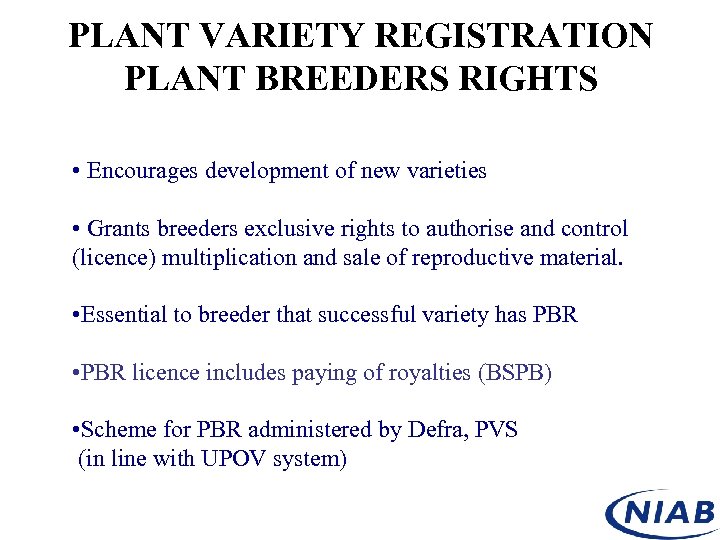 PLANT VARIETY REGISTRATION
PLANT BREEDERS RIGHTS

• Encourages development of new varieties

• Grants breeders exclusive rights to authorise and control (licence) multiplication and sale of reproductive material.

•Essential to breeder that successful variety has PBR

•PBR licence includes paying of royalties (BSPB)

•Scheme for PBR administered by Defra, PVS (in line with UPOV system)

NIAB